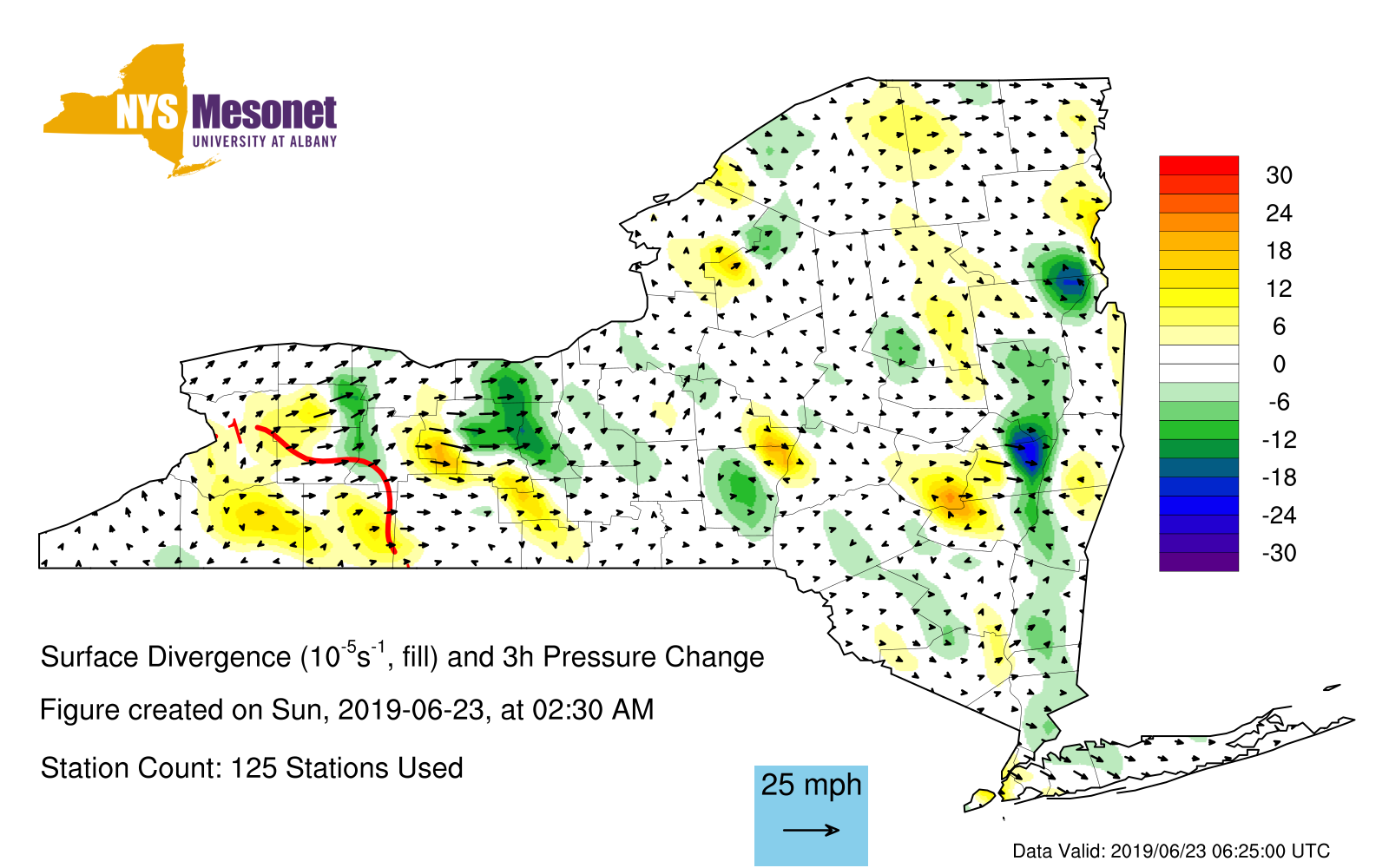 NYS Mesonet
UNIVERSITY AT ALBANY

30
24
18
12
6
0
-6
-12
-18
-24
-30

1

Surface Divergence ($10^{-5}s^{-1}$, fill) and 3h Pressure Change

Figure created on Sun, 2019-06-23, at 02:30 AM

Station Count: 125 Stations Used

25 mph

Data Valid: 2019/06/23 06:25:00 UTC